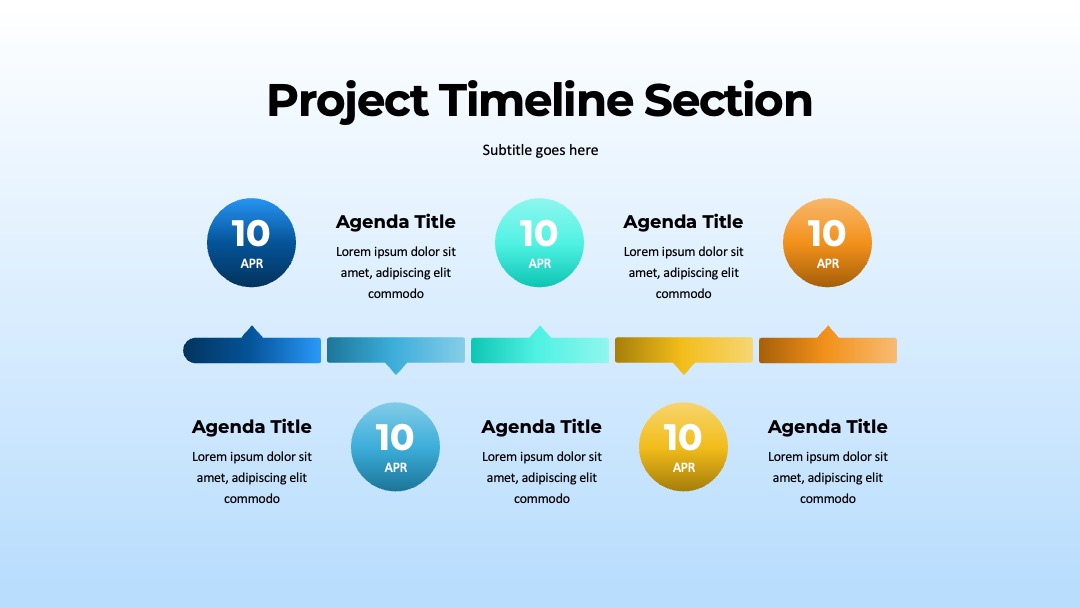 Project Timeline Section

Subtitle goes here

10
APR

Agenda Title
Lorem ipsum dolor sit amet, adipiscing elit commodo

10
APR

Agenda Title
Lorem ipsum dolor sit amet, adipiscing elit commodo

10
APR

Agenda Title
Lorem ipsum dolor sit amet, adipiscing elit commodo

10
APR

Agenda Title
Lorem ipsum dolor sit amet, adipiscing elit commodo

10
APR

Agenda Title
Lorem ipsum dolor sit amet, adipiscing elit commodo